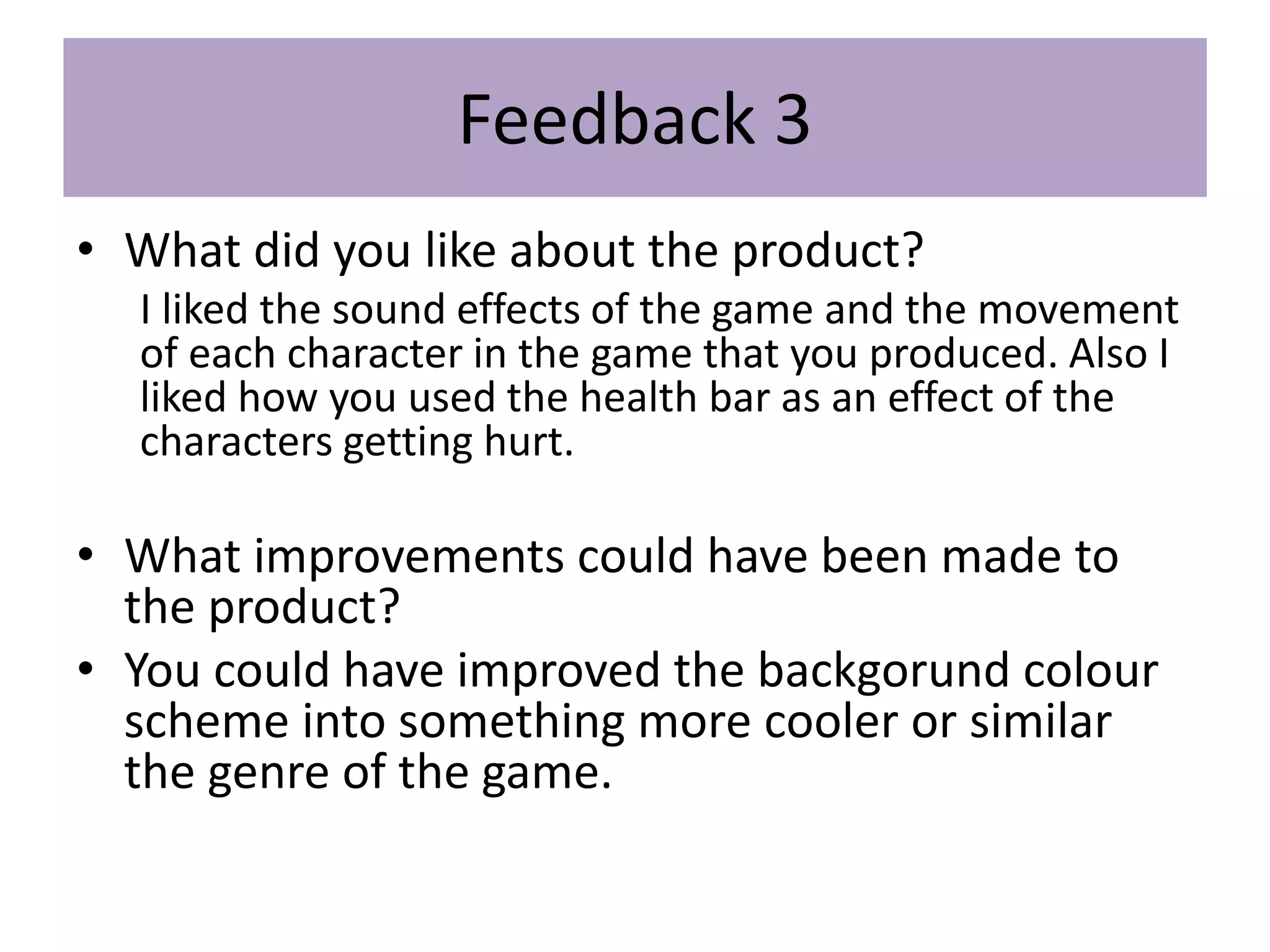 Feedback 3

• What did you like about the product?

I liked the sound effects of the game and the movement of each character in the game that you produced. Also I liked how you used the health bar as an effect of the characters getting hurt.

• What improvements could have been made to the product?
• You could have improved the backgorund colour scheme into something more cooler or similar the genre of the game.